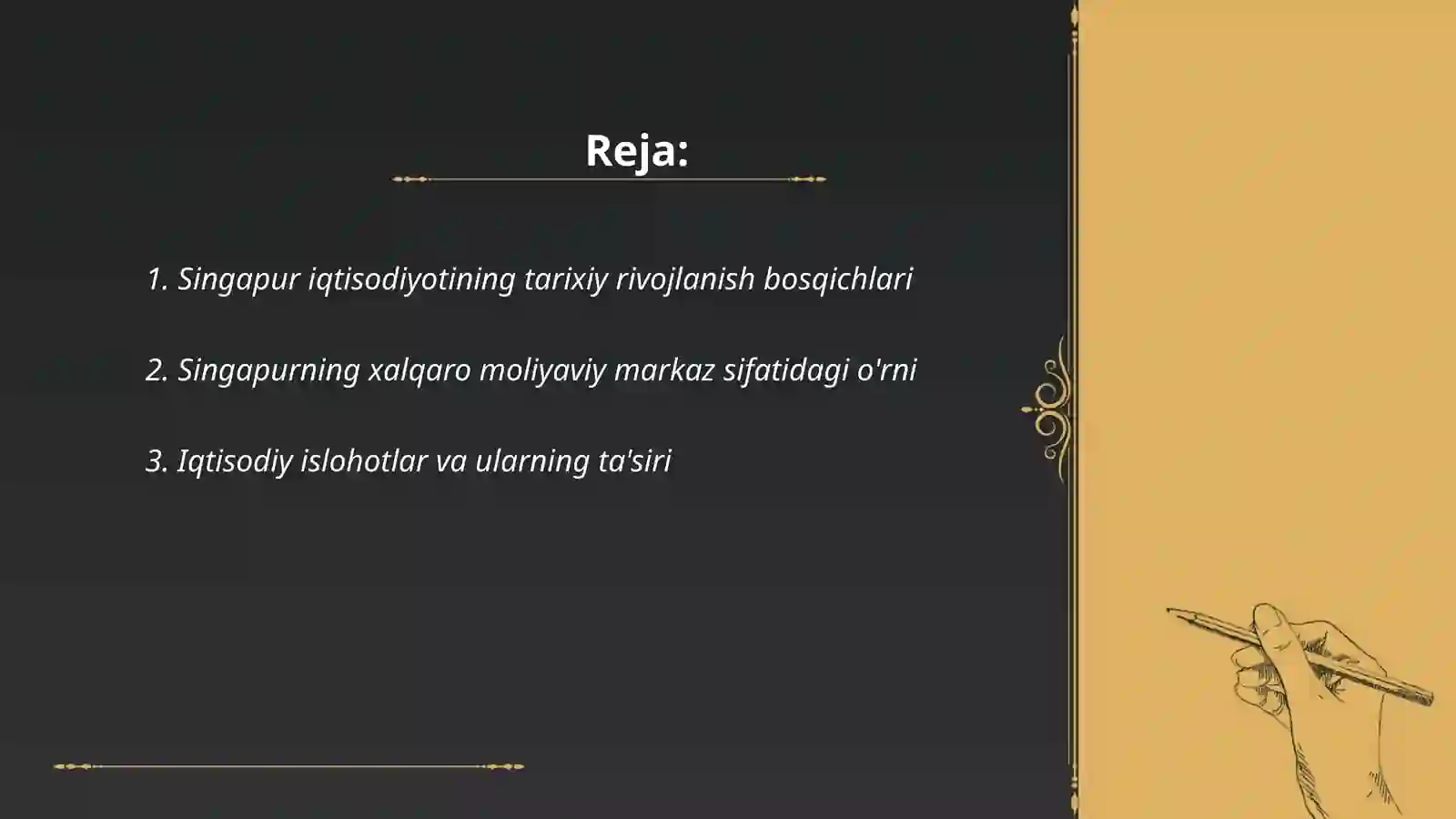 Reja:

1. Singapur iqtisodiyotining tarixiy rivojlanish bosqichlari

2. Singapurning xalqaro moliyaviy markaz sifatidagi o'rni

3. Iqtisodiy islohotlar va ularning ta'siri